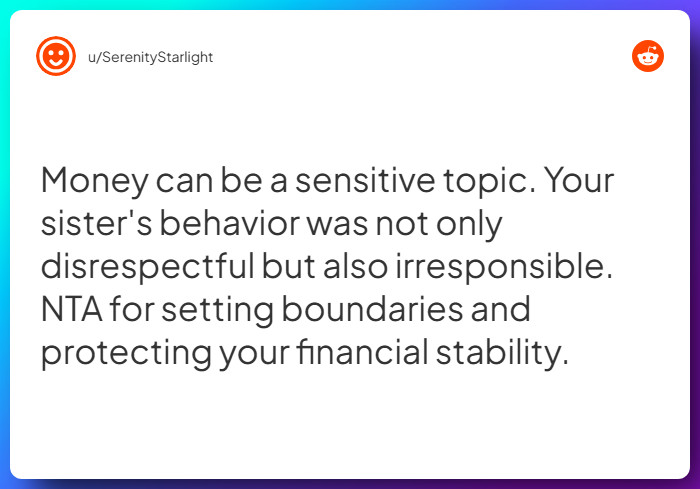 u/SerenityStarlight

Money can be a sensitive topic. Your sister's behavior was not only disrespectful but also irresponsible. NTA for setting boundaries and protecting your financial stability.